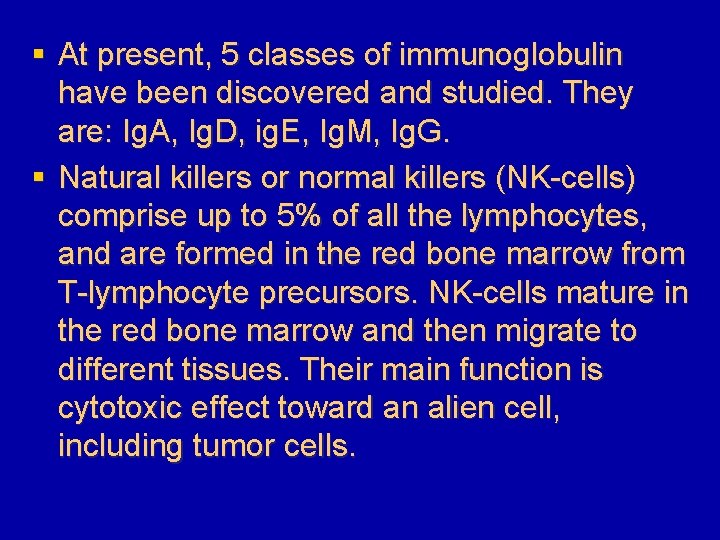 ▪ At present, 5 classes of immunoglobulin have been discovered and studied. They are: IgA, IgD, igE, IgM, IgG.

▪ Natural killers or normal killers (NK-cells) comprise up to 5% of all the lymphocytes, and are formed in the red bone marrow from T-lymphocyte precursors. NK-cells mature in the red bone marrow and then migrate to different tissues. Their main function is cytotoxic effect toward an alien cell, including tumor cells.